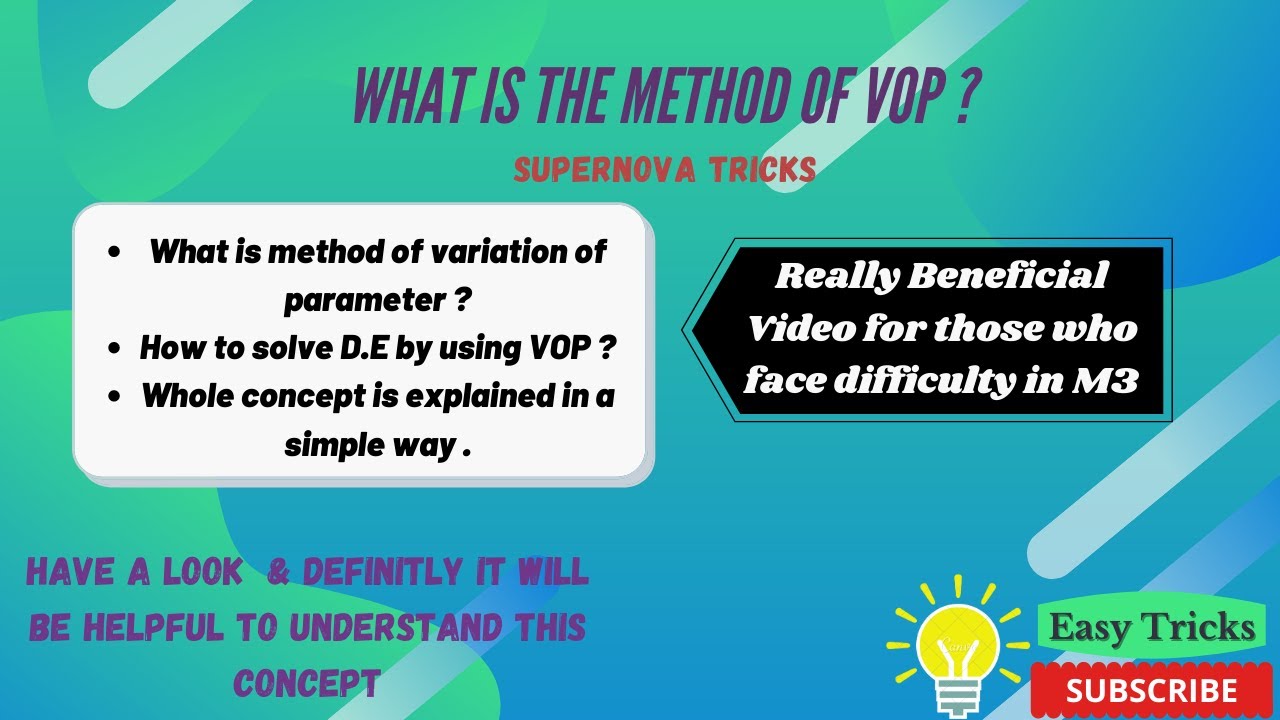 WHAT IS THE METHOD OF VOP ?

SUPERNOVA TRICKS

• What is method of variation of parameter ?
• How to solve D.E by using VOP ?
• Whole concept is explained in a simple way .

Really Beneficial Video for those who face difficulty in M3

HAVE A LOOK & DEFINITLY IT WILL BE HELPFUL TO UNDERSTAND THIS CONCEPT

Easy Tricks

SUBSCRIBE